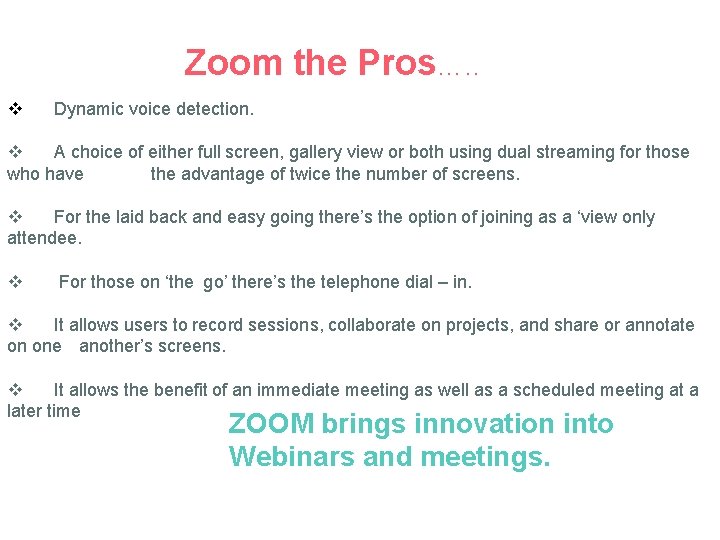 Zoom the Pros…..

❖ Dynamic voice detection.

❖ A choice of either full screen, gallery view or both using dual streaming for those who have the advantage of twice the number of screens.

❖ For the laid back and easy going there's the option of joining as a 'view only attendee.

❖ For those on 'the go' there's the telephone dial – in.

❖ It allows users to record sessions, collaborate on projects, and share or annotate on one another's screens.

❖ It allows the benefit of an immediate meeting as well as a scheduled meeting at a later time

ZOOM brings innovation into Webinars and meetings.